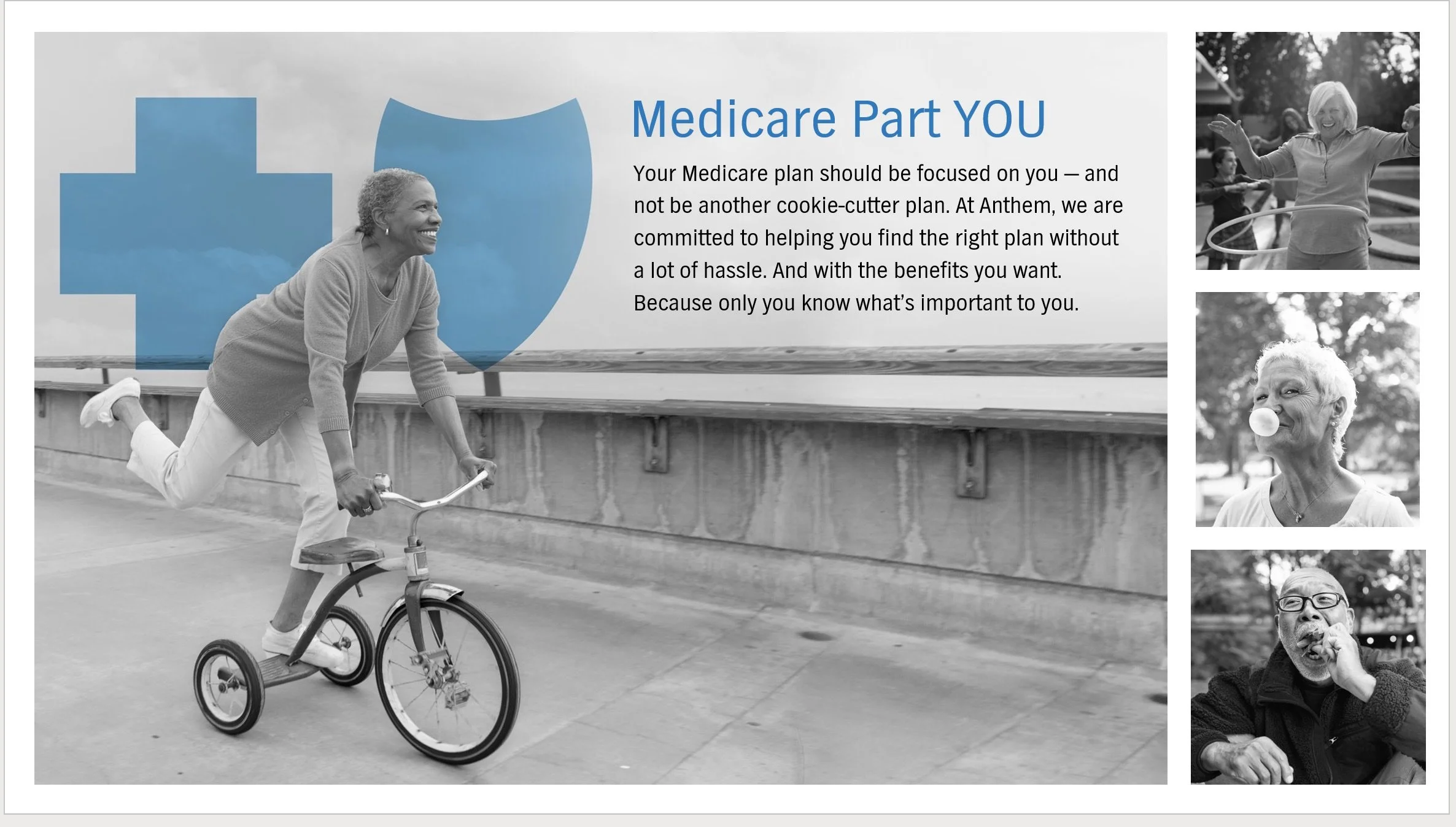 Medicare Part YOU

Your Medicare plan should be focused on you — and not be another cookie-cutter plan. At Anthem, we are committed to helping you find the right plan without a lot of hassle. And with the benefits you want. Because only you know what's important to you.